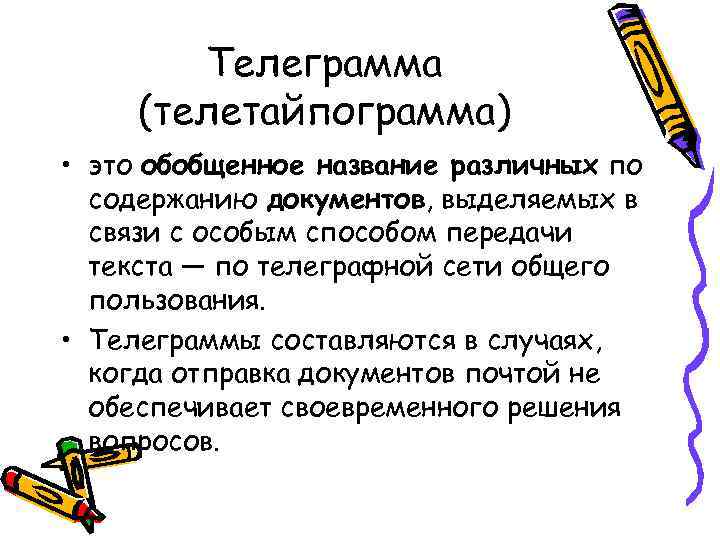 Телеграмма (телетайпограмма)

• это обобщенное название различных по содержанию документов, выделяемых в связи с особым способом передачи текста — по телеграфной сети общего пользования.

• Телеграммы составляются в случаях, когда отправка документов почтой не обеспечивает своевременного решения вопросов.